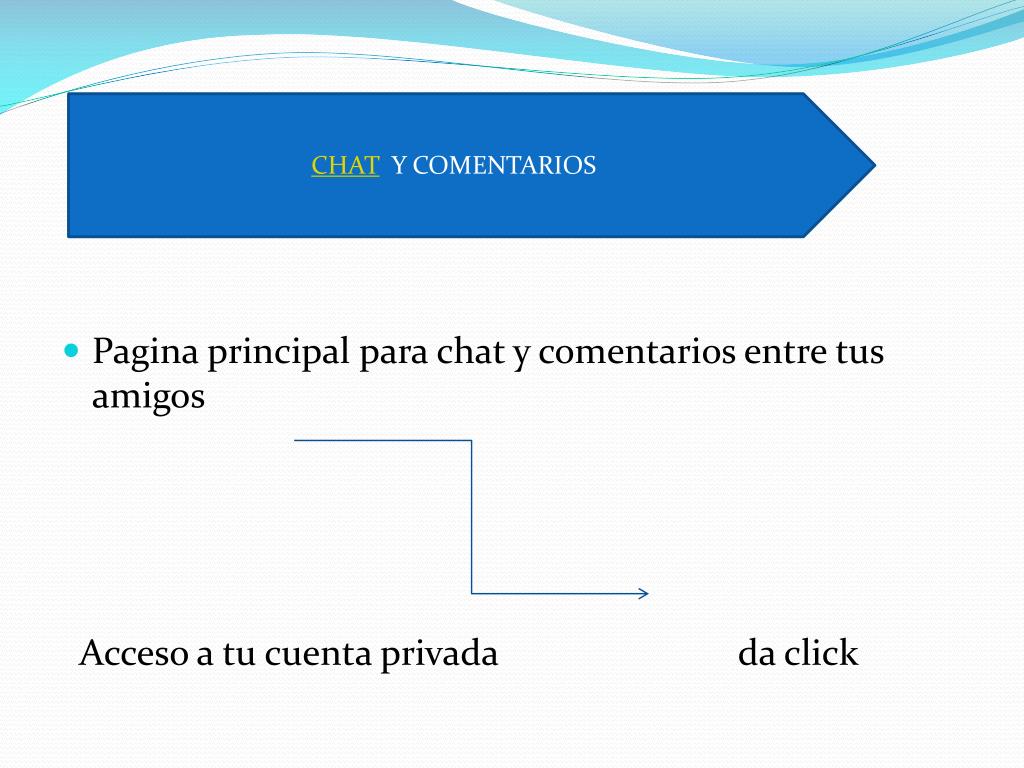 CHAT Y COMENTARIOS

Pagina principal para chat y comentarios entre tus amigos

Acceso a tu cuenta privada da click